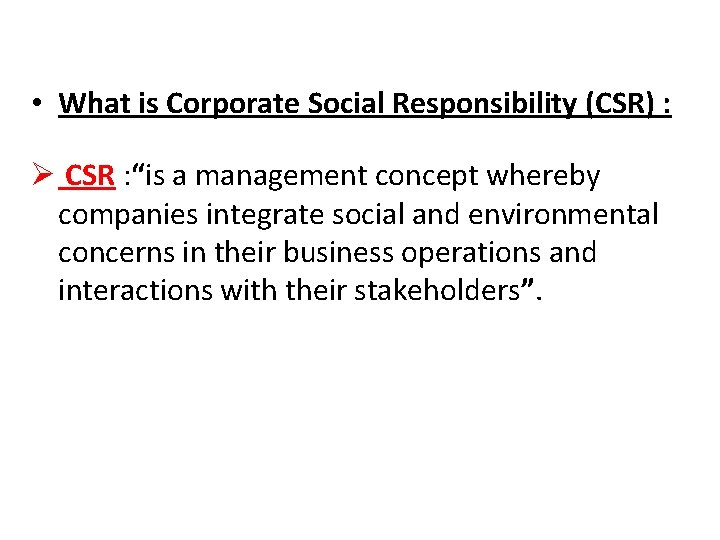 • What is Corporate Social Responsibility (CSR) :

➢ CSR :“is a management concept whereby companies integrate social and environmental concerns in their business operations and interactions with their stakeholders”.